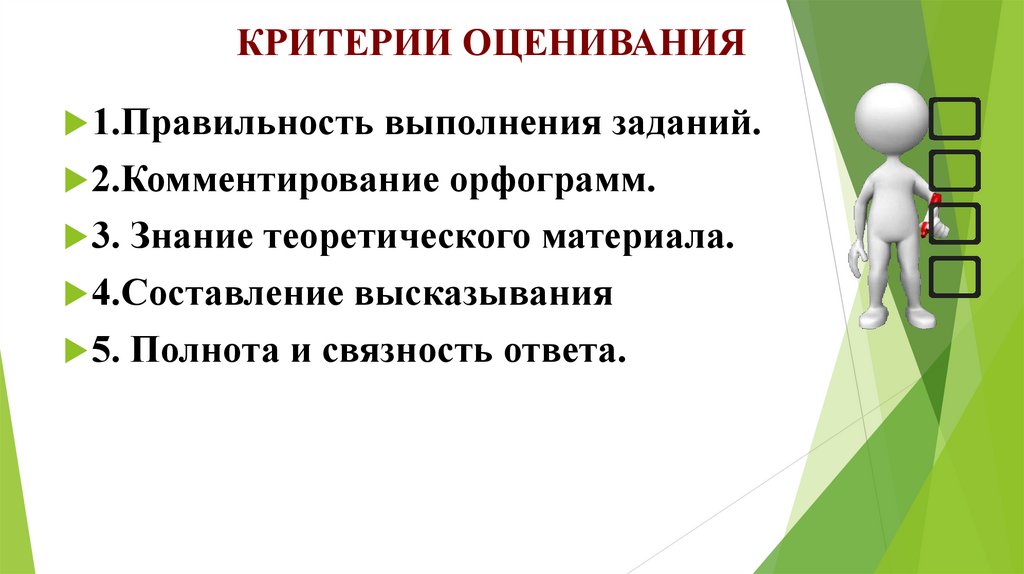 КРИТЕРИИ ОЦЕНИВАНИЯ

1.Правильность выполнения заданий.

2.Комментирование орфограмм.

3. Знание теоретического материала.

4.Составление высказывания

5. Полнота и связность ответа.